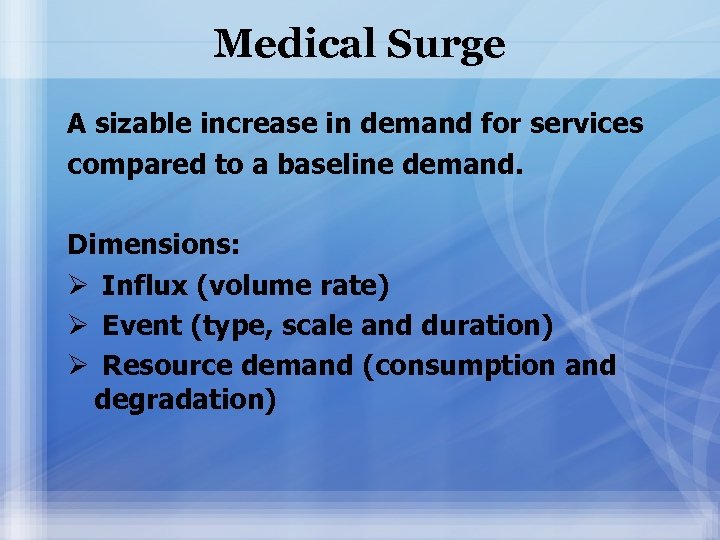 Medical Surge

A sizable increase in demand for services compared to a baseline demand.

Dimensions:
➢ Influx (volume rate)
➢ Event (type, scale and duration)
➢ Resource demand (consumption and degradation)